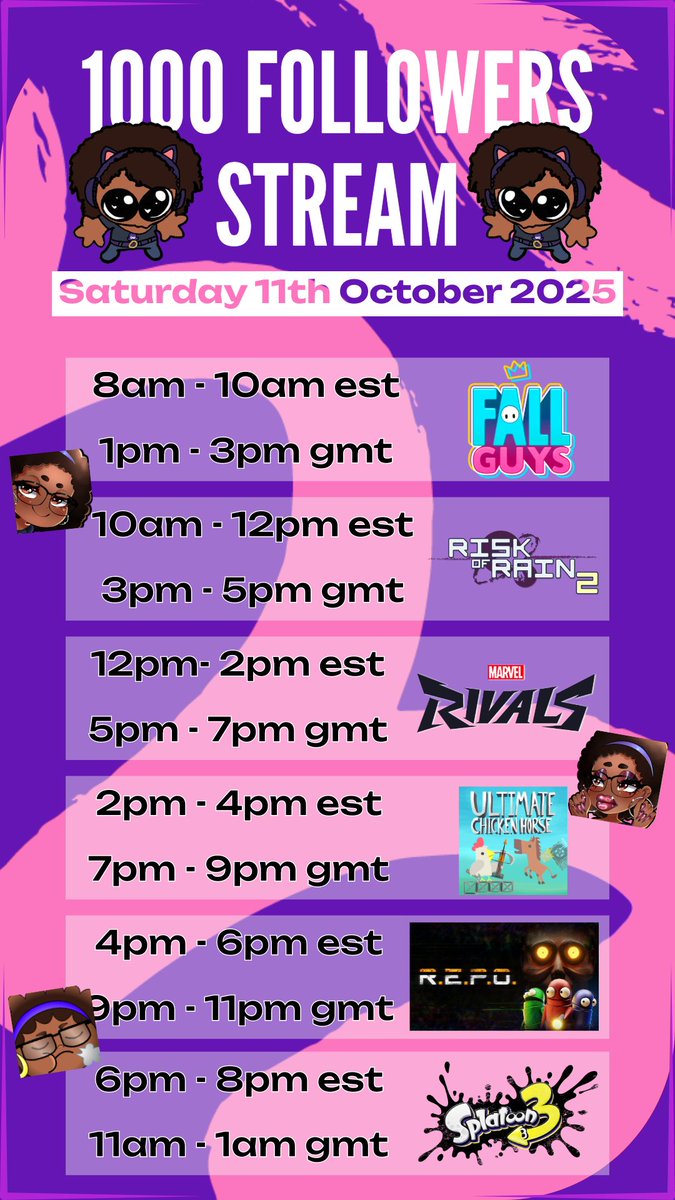 1000 FOLLOWERS STREAM

Saturday 11th October 2025

8am - 10am est

1pm - 3pm gmt

FALL GUYS

10am - 12pm est

3pm - 5pm gmt

RISK OF RAIN 2

12pm- 2pm est

5pm - 7pm gmt

MARVEL RIVALS

2pm - 4pm est

7pm - 9pm gmt

ULTIMATE CHICKEN HORSE

4pm - 6pm est

9pm - 11pm gmt

R.E.P.O.

6pm - 8pm est

11am - 1am gmt

Splatoon 3